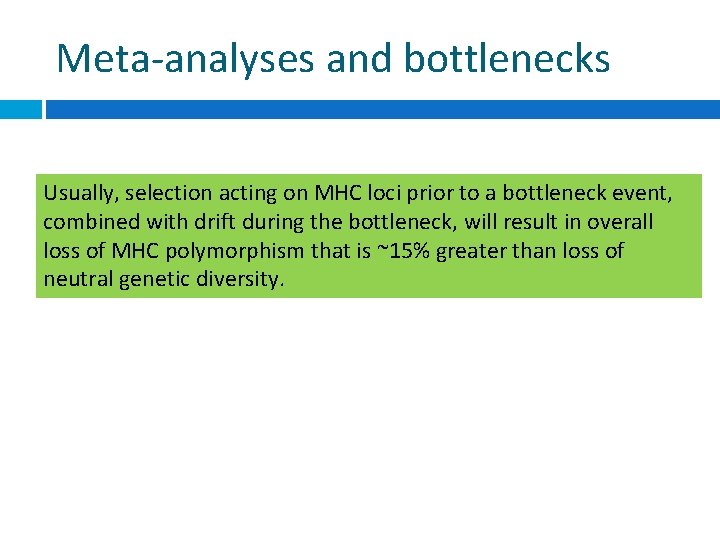 Meta-analyses and bottlenecks

Usually, selection acting on MHC loci prior to a bottleneck event, combined with drift during the bottleneck, will result in overall loss of MHC polymorphism that is ~15% greater than loss of neutral genetic diversity.